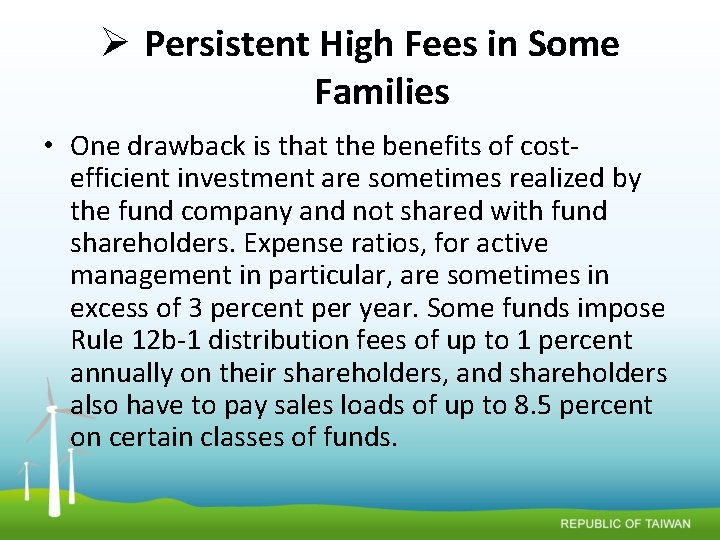 ➢ Persistent High Fees in Some Families

• One drawback is that the benefits of cost-efficient investment are sometimes realized by the fund company and not shared with fund shareholders. Expense ratios, for active management in particular, are sometimes in excess of 3 percent per year. Some funds impose Rule 12b-1 distribution fees of up to 1 percent annually on their shareholders, and shareholders also have to pay sales loads of up to 8.5 percent on certain classes of funds.

REPUBLIC OF TAIWAN